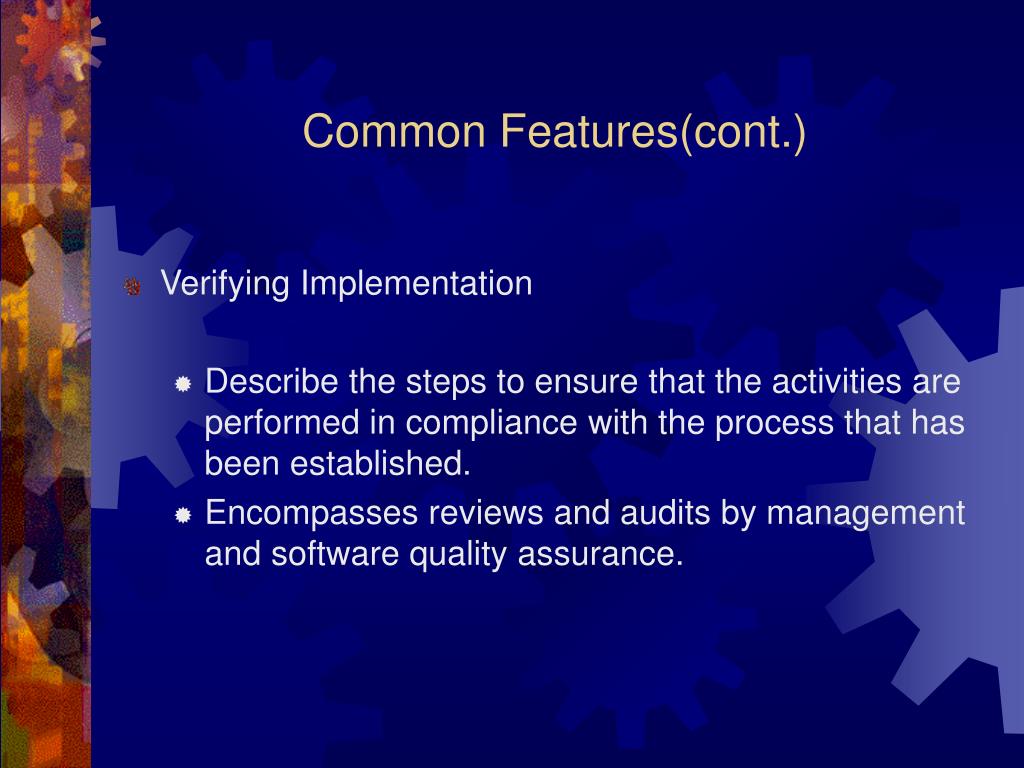 Common Features(cont.)

Verifying Implementation

Describe the steps to ensure that the activities are performed in compliance with the process that has been established.

Encompasses reviews and audits by management and software quality assurance.